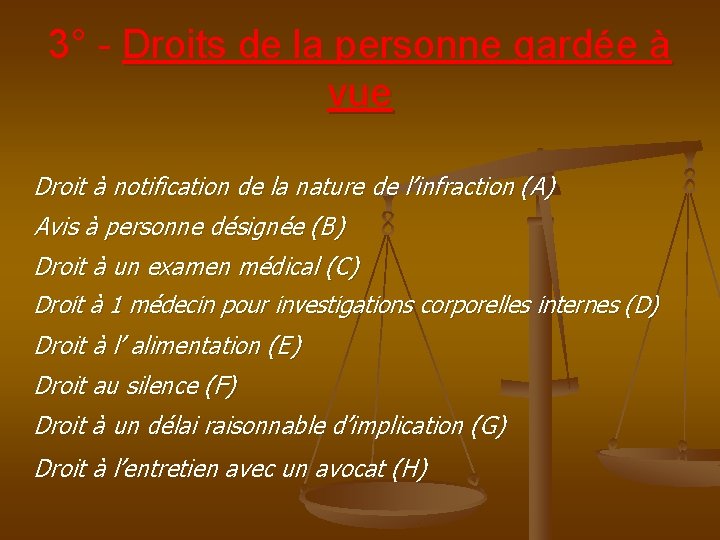 3° - Droits de la personne gardée à vue

Droit à notification de la nature de l’infraction (A)
Avis à personne désignée (B)
Droit à un examen médical (C)
Droit à 1 médecin pour investigations corporelles internes (D)
Droit à l’ alimentation (E)
Droit au silence (F)
Droit à un délai raisonnable d’implication (G)
Droit à l’entretien avec un avocat (H)